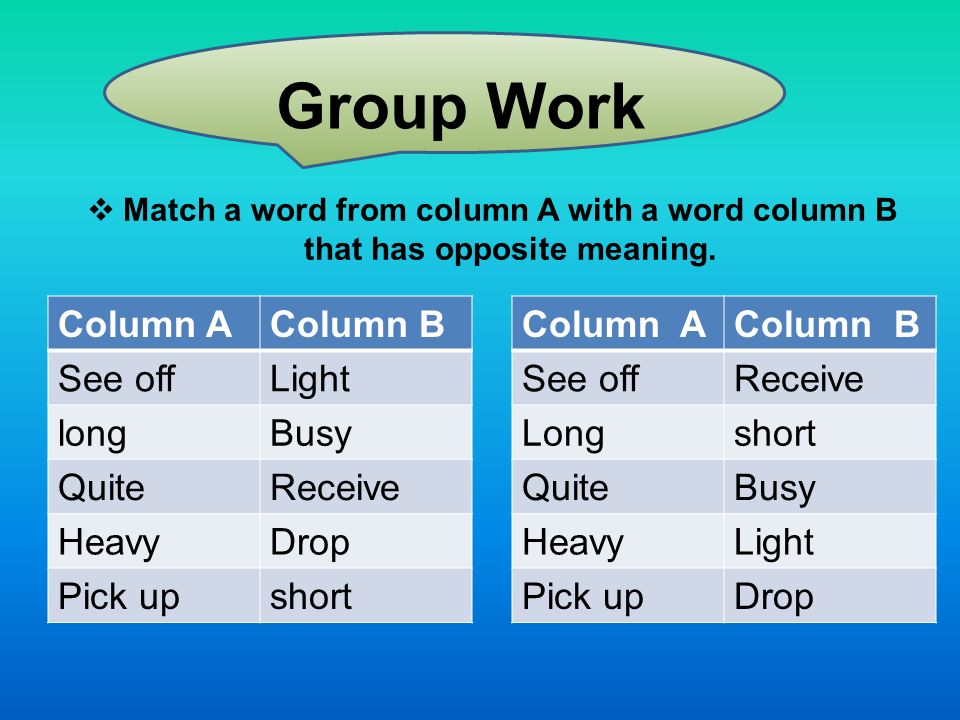 Group Work

❖ Match a word from column A with a word column B that has opposite meaning.

| Column A | Column B |
|---|---|
| See off | Light |
| long | Busy |
| Quite | Receive |
| Heavy | Drop |
| Pick up | short |

| Column A | Column B |
|---|---|
| See off | Receive |
| Long | short |
| Quite | Busy |
| Heavy | Light |
| Pick up | Drop |